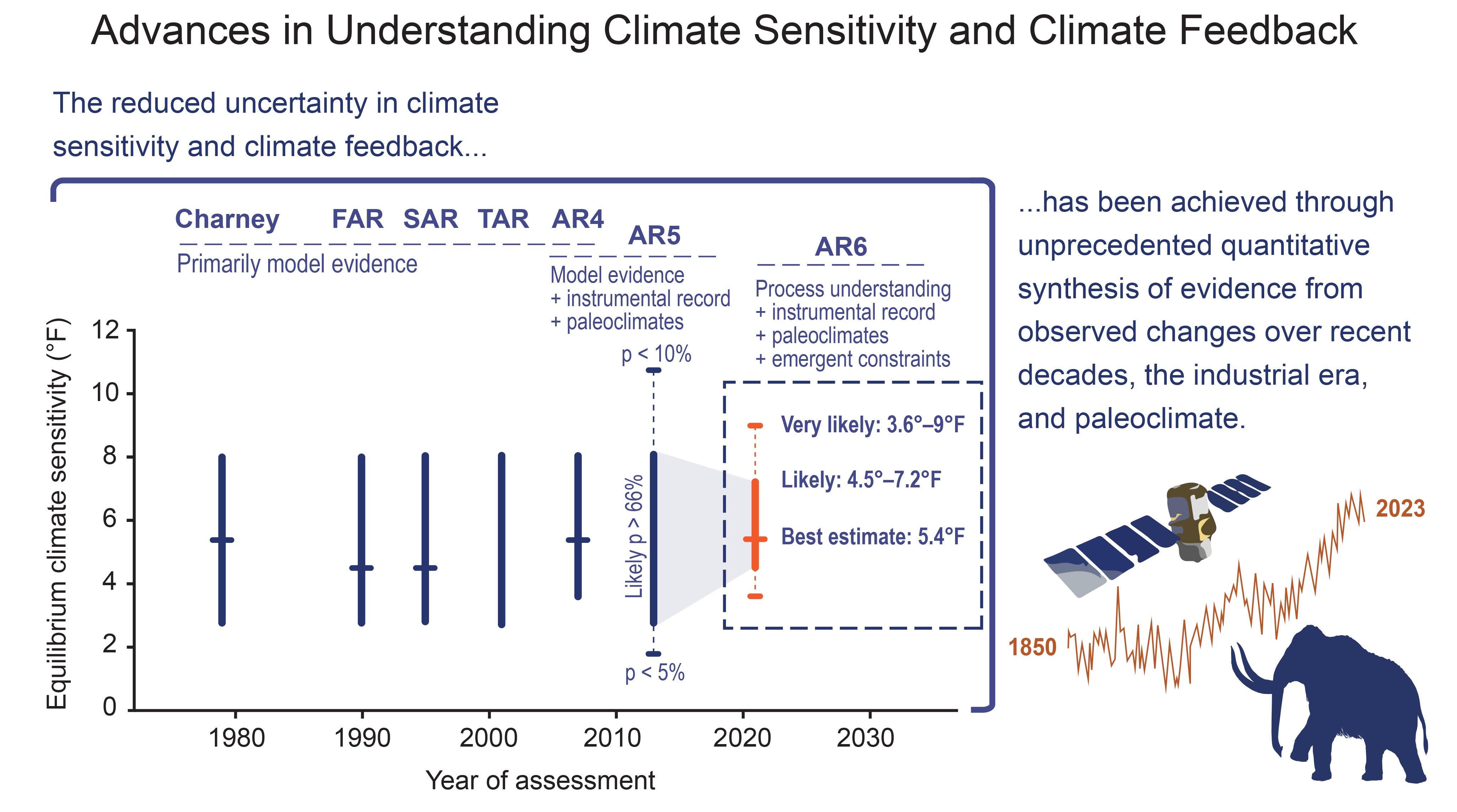 Advances in Understanding Climate Sensitivity and Climate Feedback

The reduced uncertainty in climate sensitivity and climate feedback...

Charney FAR SAR TAR AR4

Primarily model evidence

AR5

Model evidence
+ instrumental record
+ paleoclimates

AR6

Process understanding
+ instrumental record
+ paleoclimates
+ emergent constraints

p < 10%

Likely p > 66%

p < 5%

Very likely: 3.6°–9°F

Likely: 4.5°–7.2°F

Best estimate: 5.4°F

Equilibrium climate sensitivity (°F)

12
10
8
6
4
2
0

1980 1990 2000 2010 2020 2030

Year of assessment

...has been achieved through unprecedented quantitative synthesis of evidence from observed changes over recent decades, the industrial era, and paleoclimate.

2023

1850